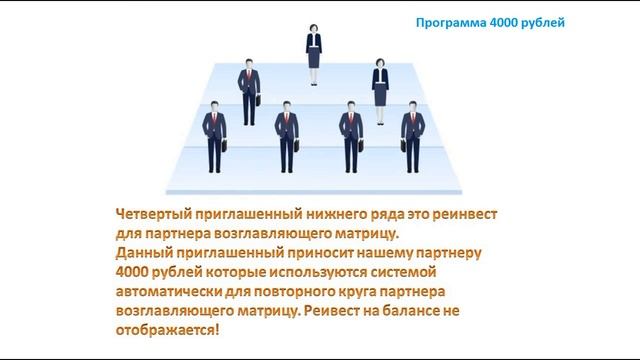 Программа 4000 рублей

Четвертый приглашенный нижнего ряда это реинвест для партнера возглавляющего матрицу.
Данный приглашенный приносит нашему партнеру 4000 рублей которые используются системой автоматически для повторного круга партнера возглавляющего матрицу. Реивест на балансе не отображается!